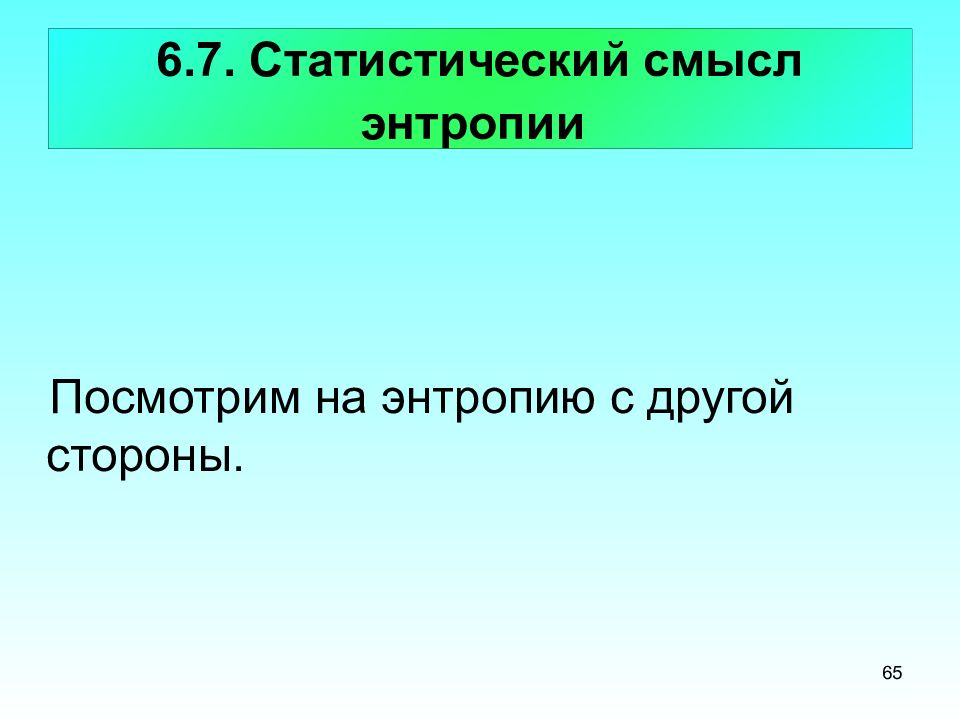 6.7. Статистический смысл энтропии

Посмотрим на энтропию с другой стороны.

65